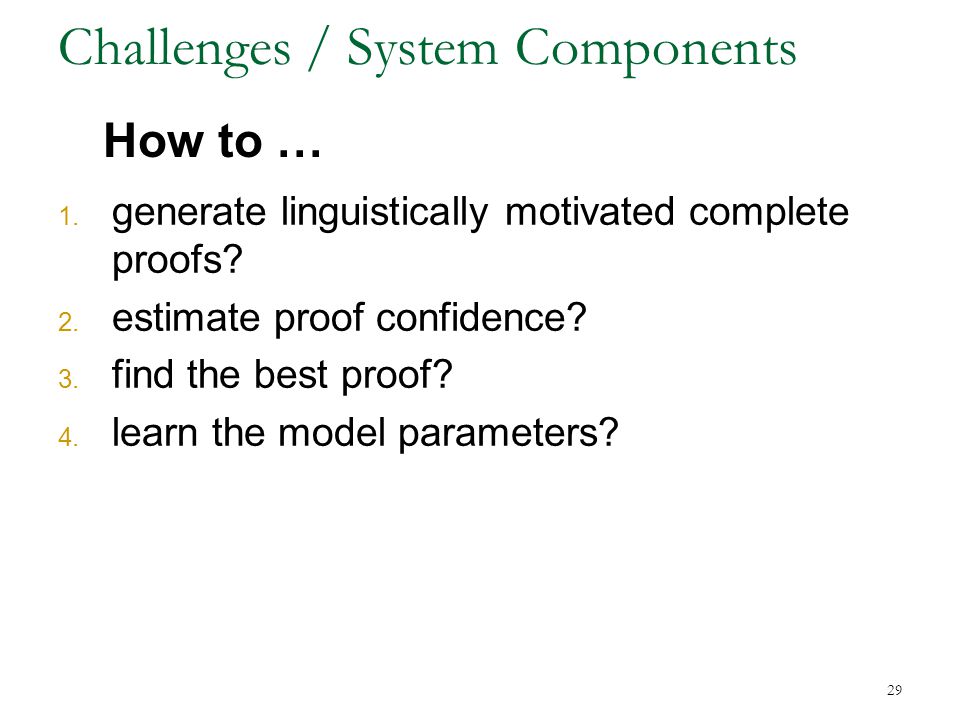 Challenges / System Components

How to …

1. generate linguistically motivated complete proofs?
2. estimate proof confidence?
3. find the best proof?
4. learn the model parameters?

29